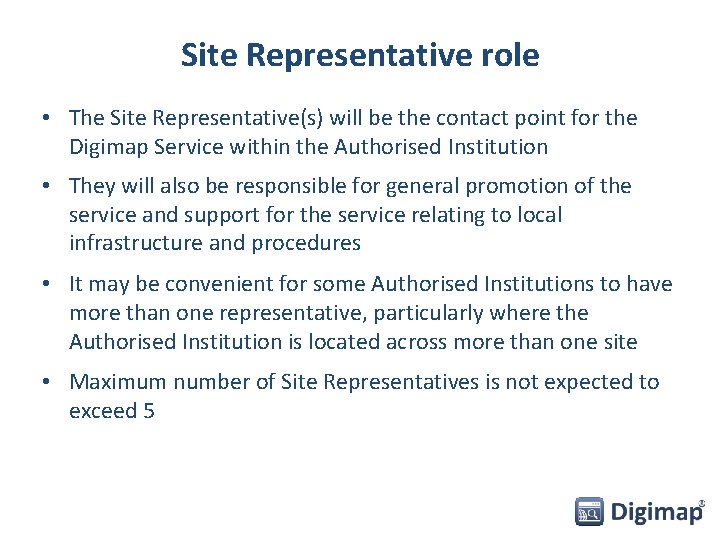 Site Representative role

• The Site Representative(s) will be the contact point for the Digimap Service within the Authorised Institution

• They will also be responsible for general promotion of the service and support for the service relating to local infrastructure and procedures

• It may be convenient for some Authorised Institutions to have more than one representative, particularly where the Authorised Institution is located across more than one site

• Maximum number of Site Representatives is not expected to exceed 5

Digimap®